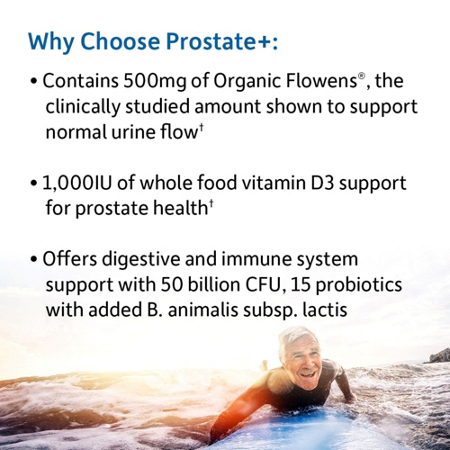 Why Choose Prostate+:

• Contains 500mg of Organic Flowens®, the clinically studied amount shown to support normal urine flow†

• 1,000IU of whole food vitamin D3 support for prostate health†

• Offers digestive and immune system support with 50 billion CFU, 15 probiotics with added B. animalis subsp. lactis